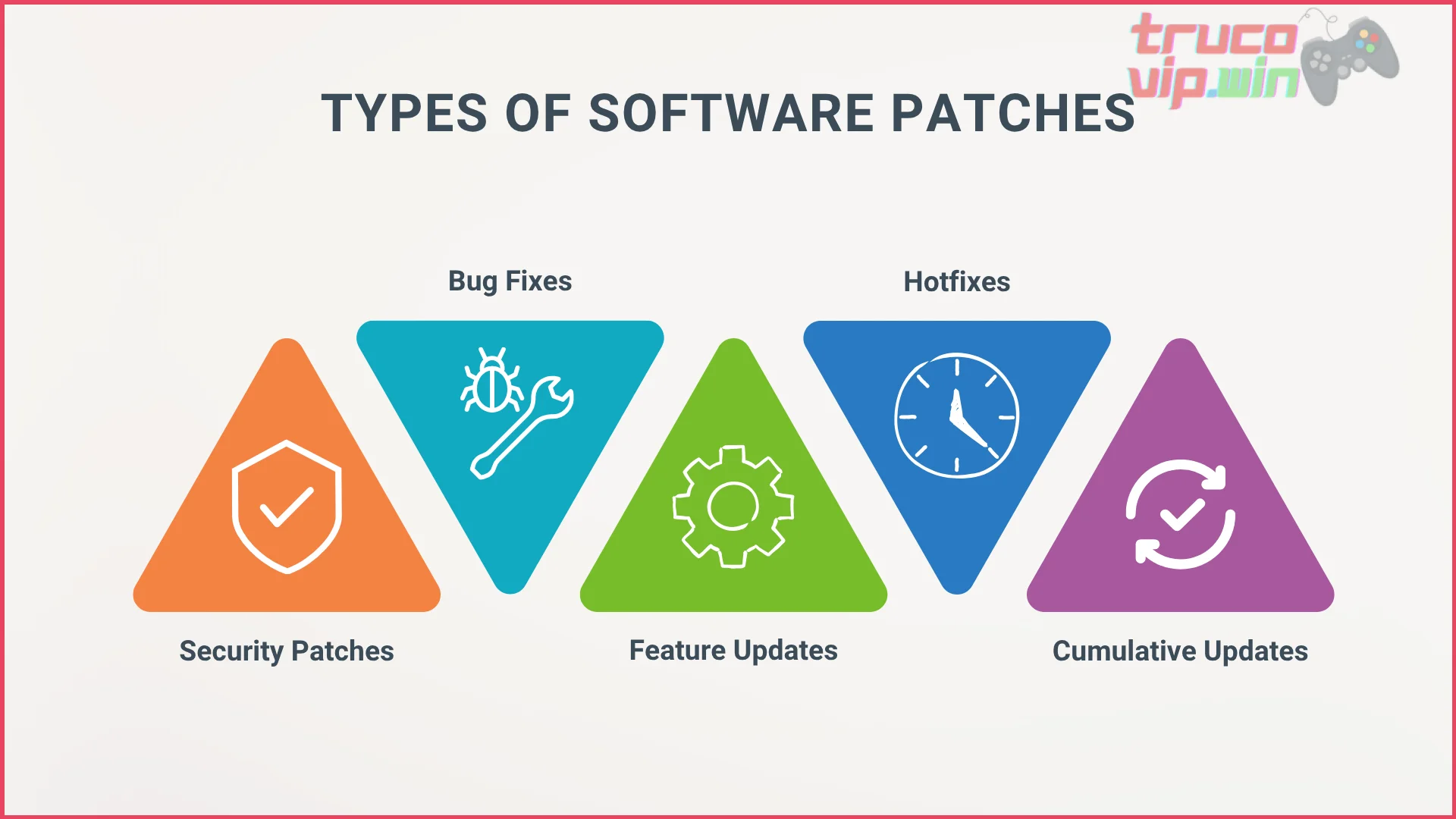 truco
vip.win

TYPES OF SOFTWARE PATCHES

Bug Fixes

Hotfixes

Security Patches

Feature Updates

Cumulative Updates